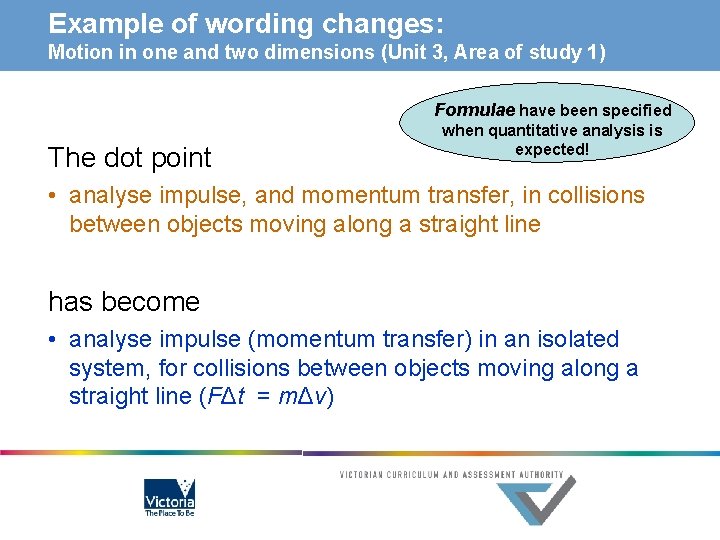 Example of wording changes:
Motion in one and two dimensions (Unit 3, Area of study 1)

Formulae have been specified when quantitative analysis is expected!

The dot point

• analyse impulse, and momentum transfer, in collisions between objects moving along a straight line

has become

• analyse impulse (momentum transfer) in an isolated system, for collisions between objects moving along a straight line ($F\Delta t = m\Delta v$)

Victoria
The Place To Be

VICTORIAN CURRICULUM AND ASSESSMENT AUTHORITY